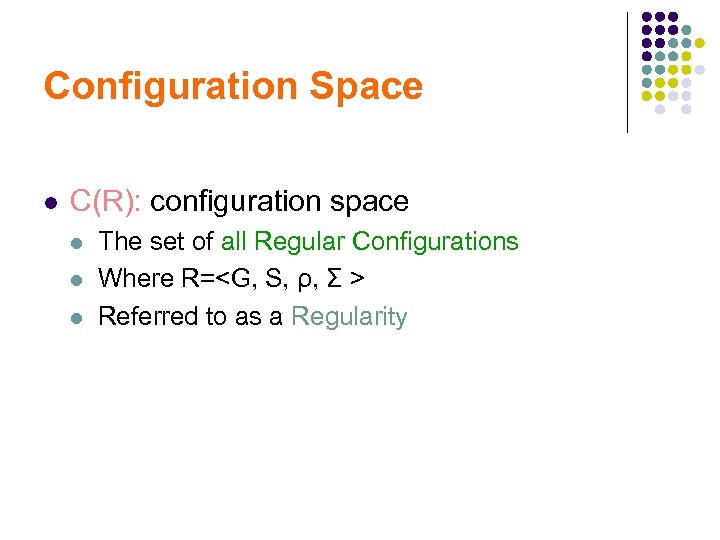 Configuration Space

- C(R): configuration space
  - The set of all Regular Configurations
  - Where R=<G, S, ρ, Σ >
  - Referred to as a Regularity